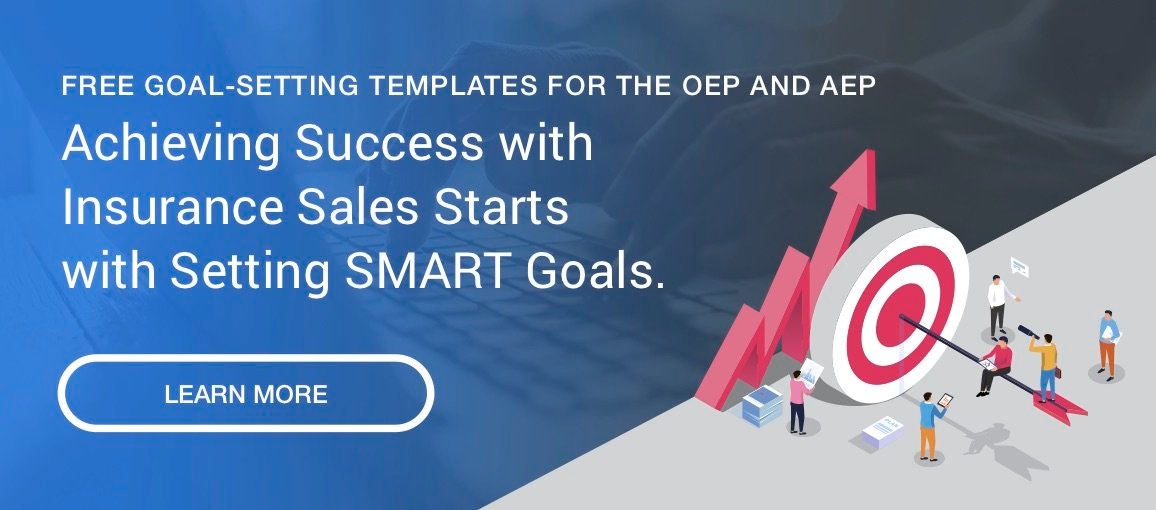 FREE GOAL-SETTING TEMPLATES FOR THE OEP AND AEP

Achieving Success with Insurance Sales Starts with Setting SMART Goals.

LEARN MORE